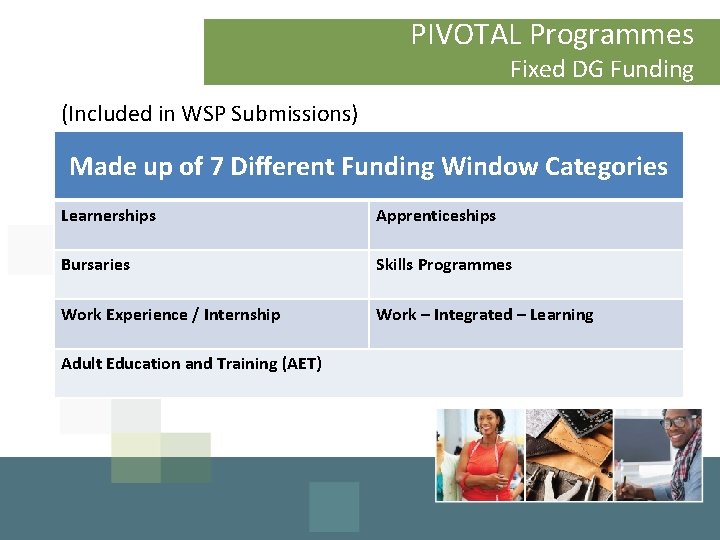 PIVOTAL Programmes
Fixed DG Funding

(Included in WSP Submissions)

| Made up of 7 Different Funding Window Categories | |
|---|---|
| Learnerships | Apprenticeships |
| Bursaries | Skills Programmes |
| Work Experience / Internship | Work – Integrated – Learning |
| Adult Education and Training (AET) | |